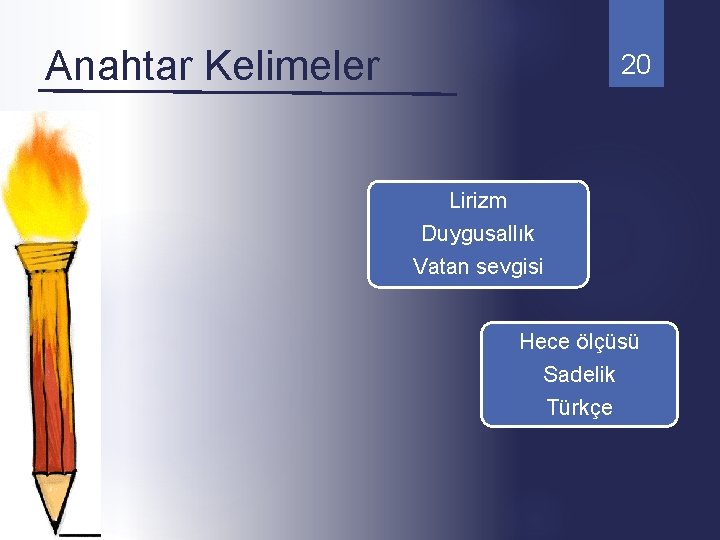 Anahtar Kelimeler

20

Lirizm
Duygusallık
Vatan sevgisi

Hece ölçüsü
Sadelik
Türkçe